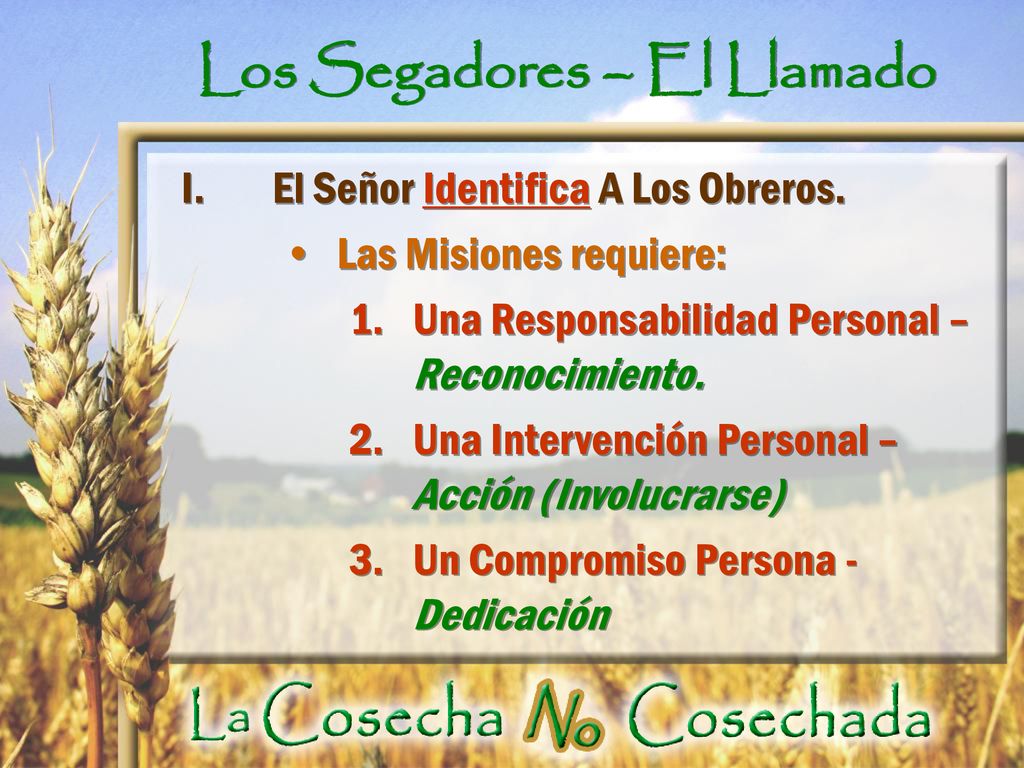 Los Segadores – El Llamado

I. El Señor Identifica A Los Obreros.

• Las Misiones requiere:

1. Una Responsabilidad Personal – Reconocimiento.

2. Una Intervención Personal – Acción (Involucrarse)

3. Un Compromiso Persona - Dedicación

La Cosecha No Cosechada